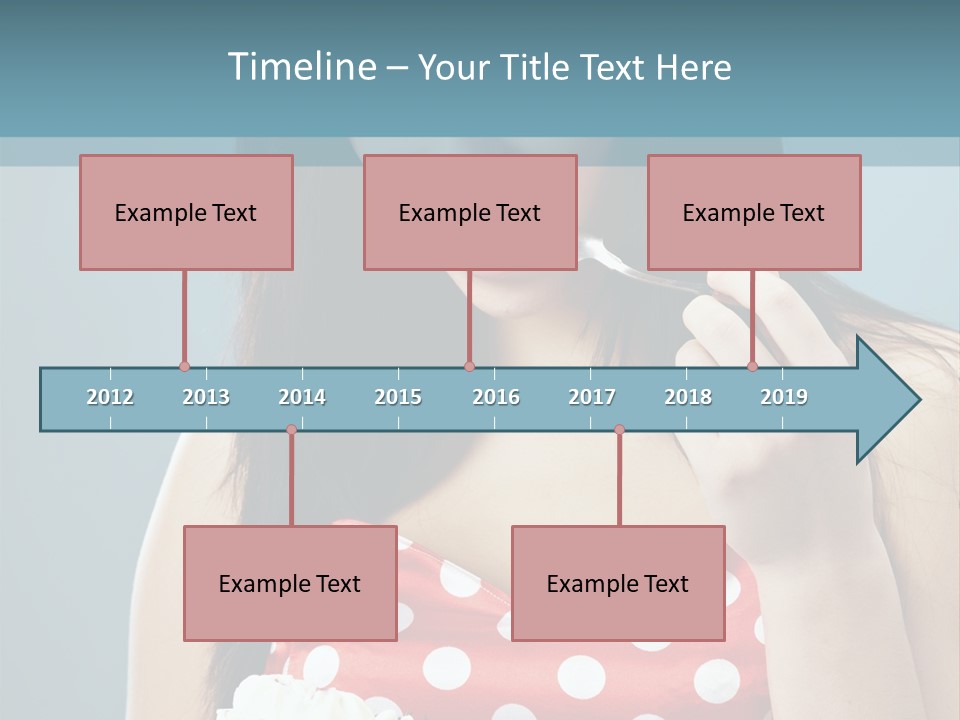 Timeline – Your Title Text Here

Example Text

Example Text

Example Text

2012 2013 2014 2015 2016 2017 2018 2019

Example Text

Example Text